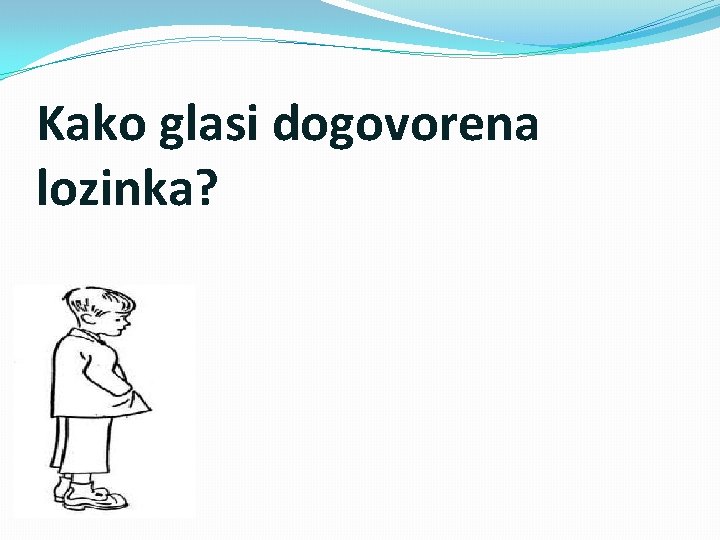 Kako glasi dogovorena lozinka?